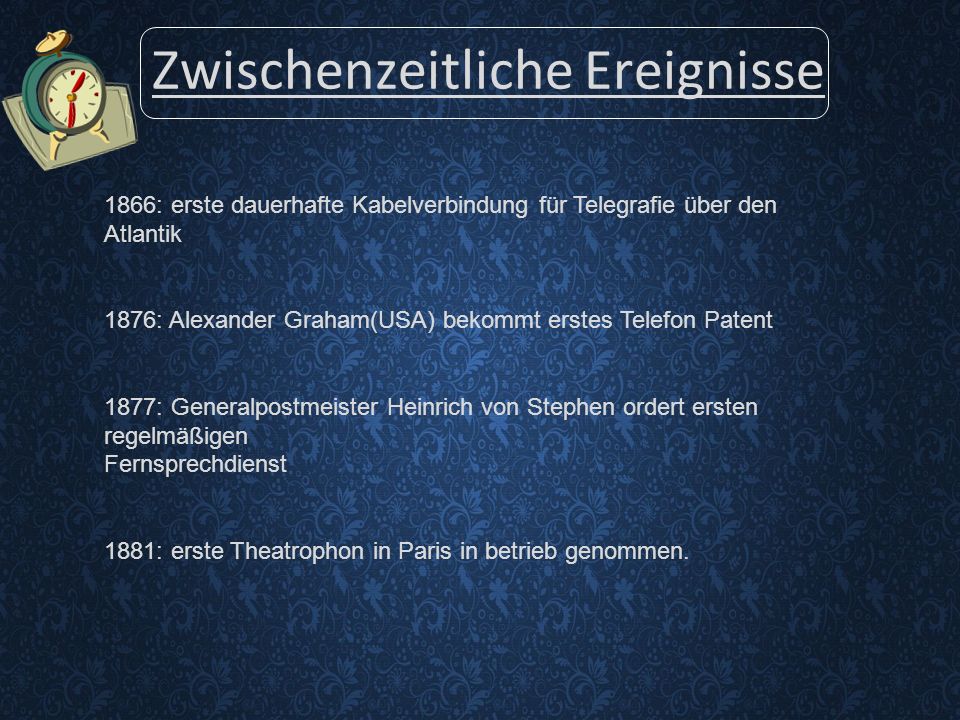 Zwischenzeitliche Ereignisse

1866: erste dauerhafte Kabelverbindung für Telegrafie über den Atlantik

1876: Alexander Graham(USA) bekommt erstes Telefon Patent

1877: Generalpostmeister Heinrich von Stephen ordert ersten regelmäßigen
Fernsprechdienst

1881: erste Theatrophon in Paris in betrieb genommen.